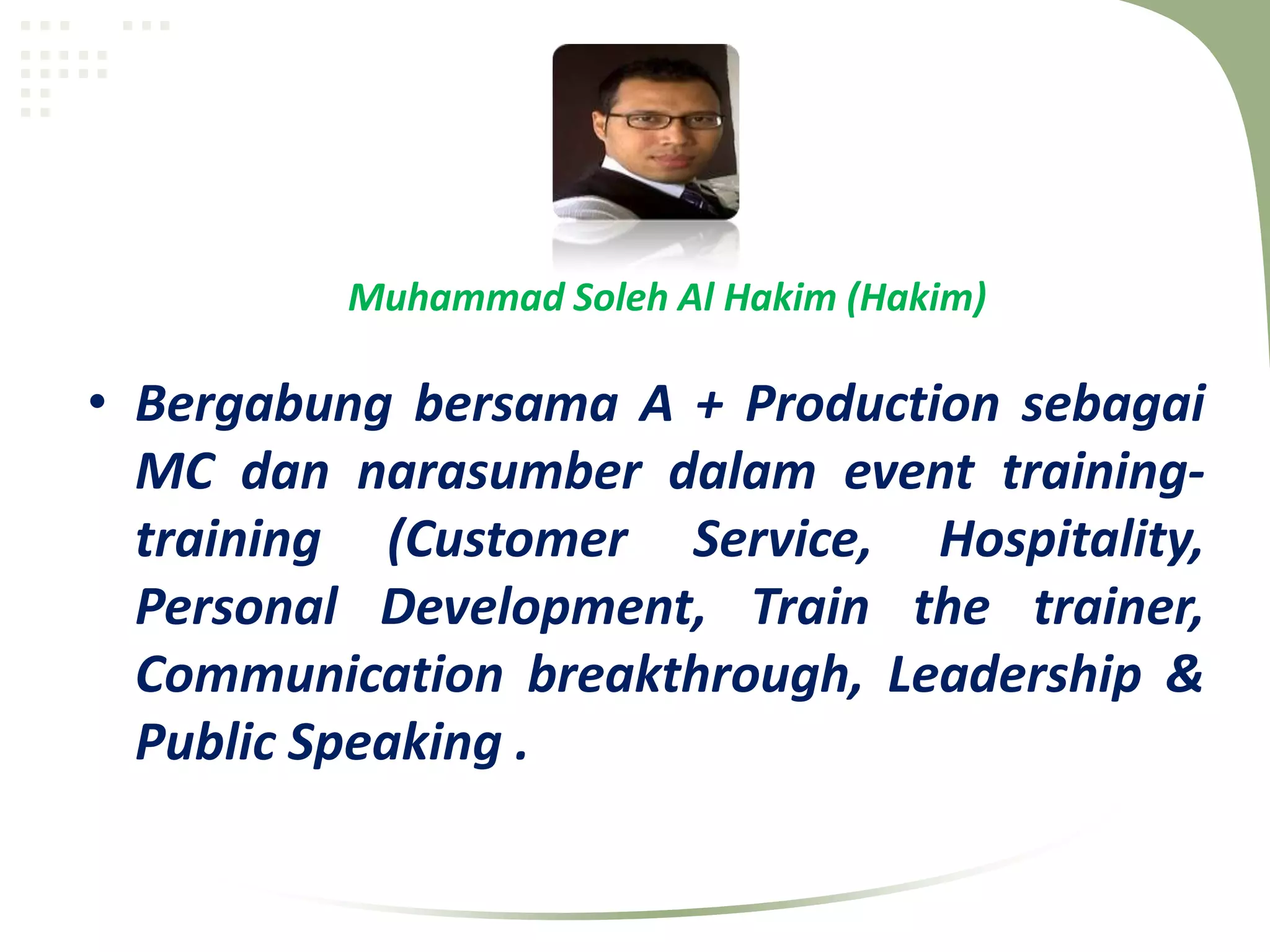 Muhammad Soleh Al Hakim (Hakim)

• Bergabung bersama A + Production sebagai MC dan narasumber dalam event training-training (Customer Service, Hospitality, Personal Development, Train the trainer, Communication breakthrough, Leadership & Public Speaking .